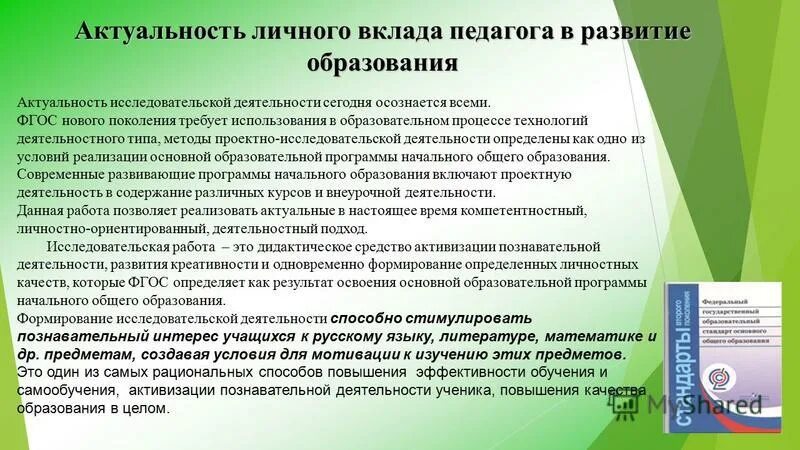 Актуальность личного вклада педагога в развитие образования

Актуальность исследовательской деятельности сегодня осознается всеми.
ФГОС нового поколения требует использования в образовательном процессе технологий деятельностного типа, методы проектно-исследовательской деятельности определены как одно из условий реализации основной образовательной программы начального общего образования.
Современные развивающие программы начального образования включают проектную деятельность в содержание различных курсов и внеурочной деятельности.
Данная работа позволяет реализовать актуальные в настоящее время компетентностный, личностно-ориентированный, деятельностный подход.
Исследовательская работа – это дидактическое средство активизации познавательной деятельности, развития креативности и одновременно формирование определенных личностных качеств, которые ФГОС определяет как результат освоения основной образовательной программы начального общего образования.
Формирование исследовательской деятельности способно стимулировать познавательный интерес учащихся к русскому языку, литературе, математике и др. предметам, создавая условия для мотивации к изучению этих предметов.
Это один из самых рациональных способов повышения эффективности обучения и самообучения, активизации познавательной деятельности ученика, повышения качества образования в целом.

стандарты второго поколения
Федеральный государственный образовательный стандарт основного общего образования

MyShared